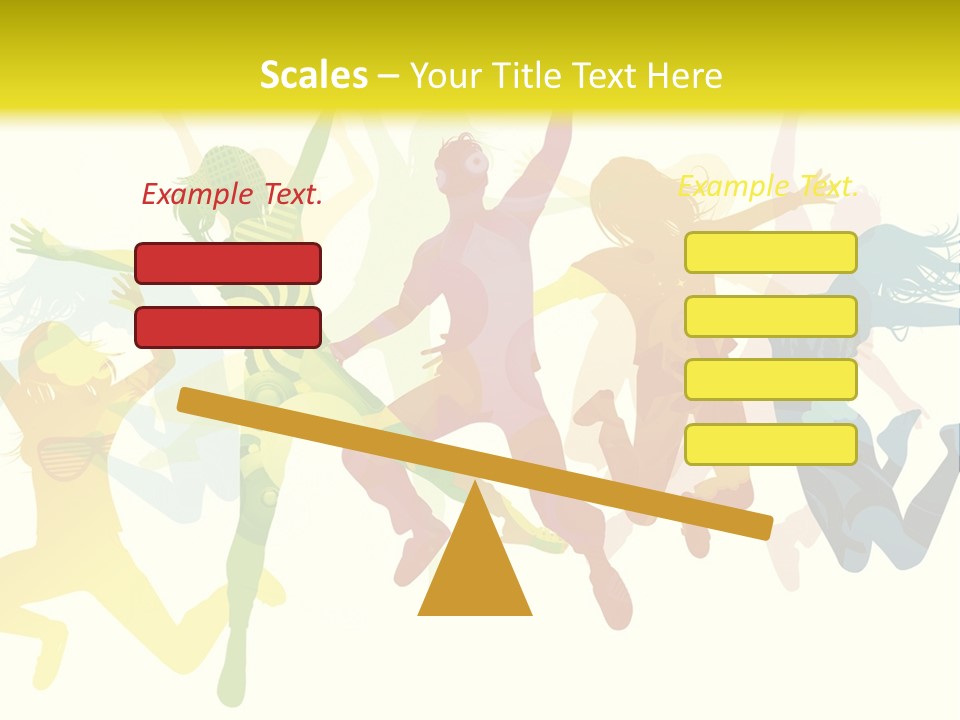 Scales – Your Title Text Here

Example Text.

Example Text.